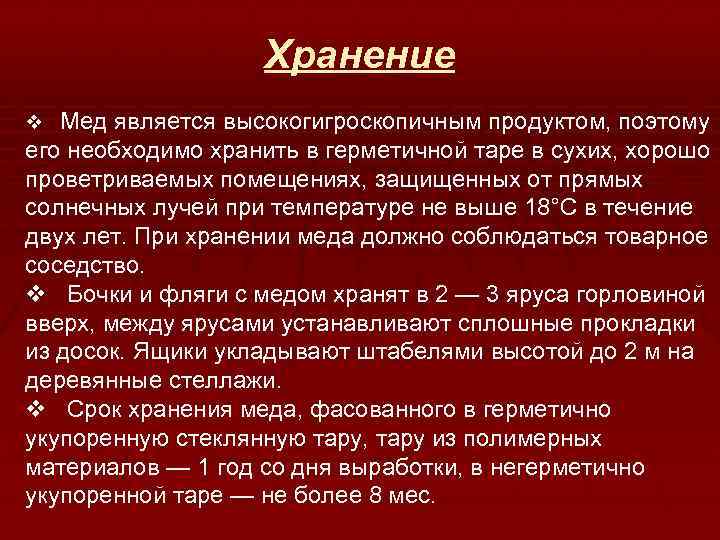 Хранение

❖ Мед является высокогигроскопичным продуктом, поэтому его необходимо хранить в герметичной таре в сухих, хорошо проветриваемых помещениях, защищенных от прямых солнечных лучей при температуре не выше 18°С в течение двух лет. При хранении меда должно соблюдаться товарное соседство.

❖ Бочки и фляги с медом хранят в 2 — 3 яруса горловиной вверх, между ярусами устанавливают сплошные прокладки из досок. Ящики укладывают штабелями высотой до 2 м на деревянные стеллажи.

❖ Срок хранения меда, фасованного в герметично укупоренную стеклянную тару, тару из полимерных материалов — 1 год со дня выработки, в негерметично укупоренной таре — не более 8 мес.